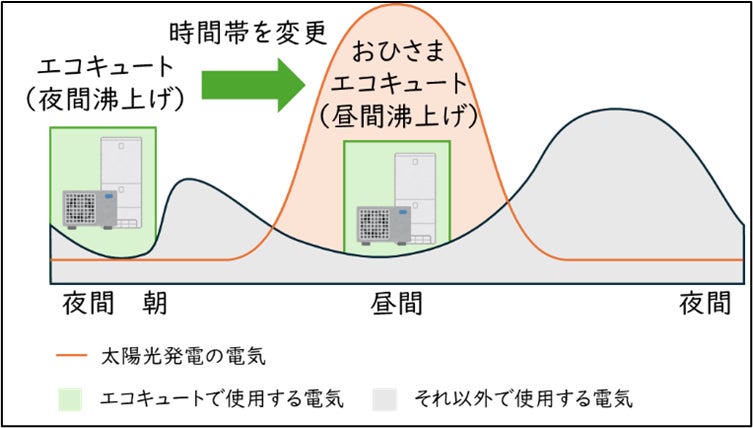 時間帯を変更

エコキュート
（夜間沸上げ）

おひさま
エコキュート
（昼間沸上げ）

夜間　朝

昼間

夜間

太陽光発電の電気

エコキュートで使用する電気

それ以外で使用する電気